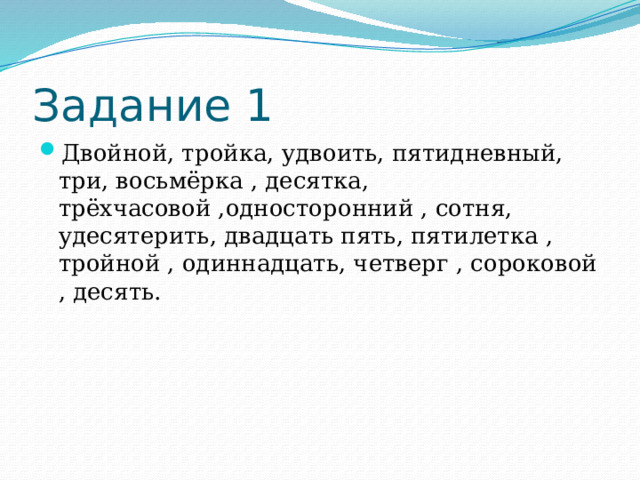 Задание 1

Двойной, тройка, удвоить, пятидневный, три, восьмёрка , десятка, трёхчасовой ,односторонний , сотня, удесятерить, двадцать пять, пятилетка , тройной , одиннадцать, четверг , сороковой , десять.